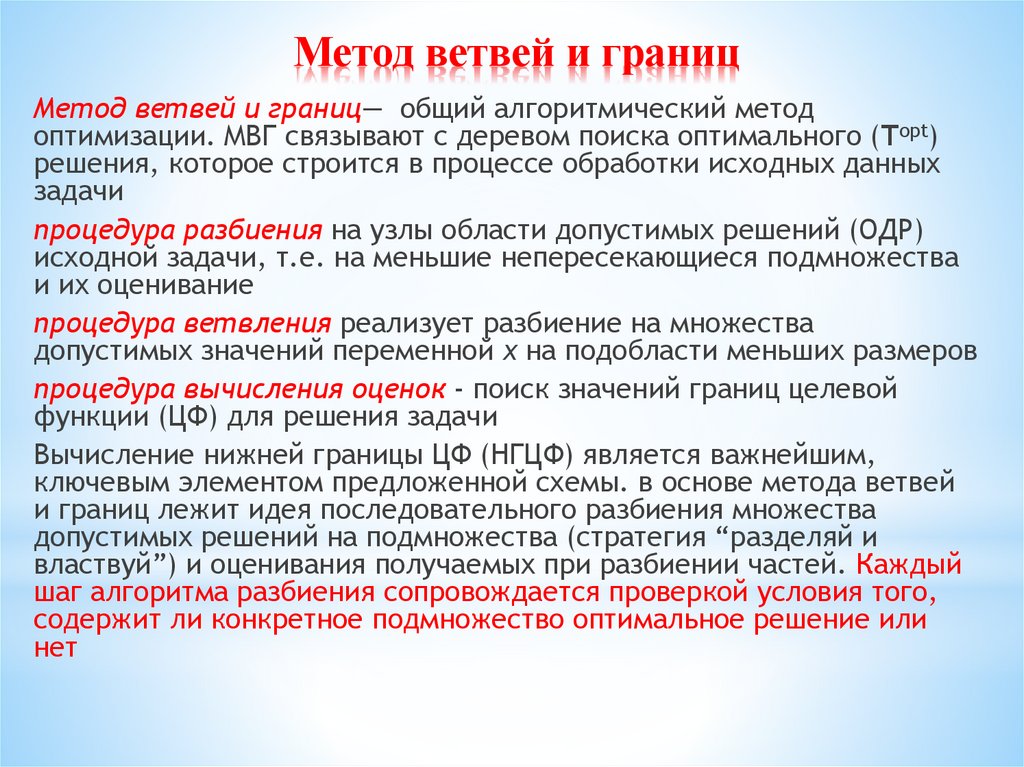 Метод ветвей и границ

Метод ветвей и границ— общий алгоритмический метод оптимизации. МВГ связывают с деревом поиска оптимального ($T^{opt}$) решения, которое строится в процессе обработки исходных данных задачи

процедура разбиения на узлы области допустимых решений (ОДР) исходной задачи, т.е. на меньшие непересекающиеся подмножества и их оценивание

процедура ветвления реализует разбиение на множества допустимых значений переменной x на подобласти меньших размеров

процедура вычисления оценок - поиск значений границ целевой функции (ЦФ) для решения задачи

Вычисление нижней границы ЦФ (НГЦФ) является важнейшим, ключевым элементом предложенной схемы. в основе метода ветвей и границ лежит идея последовательного разбиения множества допустимых решений на подмножества (стратегия “разделяй и властвуй”) и оценивания получаемых при разбиении частей. Каждый шаг алгоритма разбиения сопровождается проверкой условия того, содержит ли конкретное подмножество оптимальное решение или нет